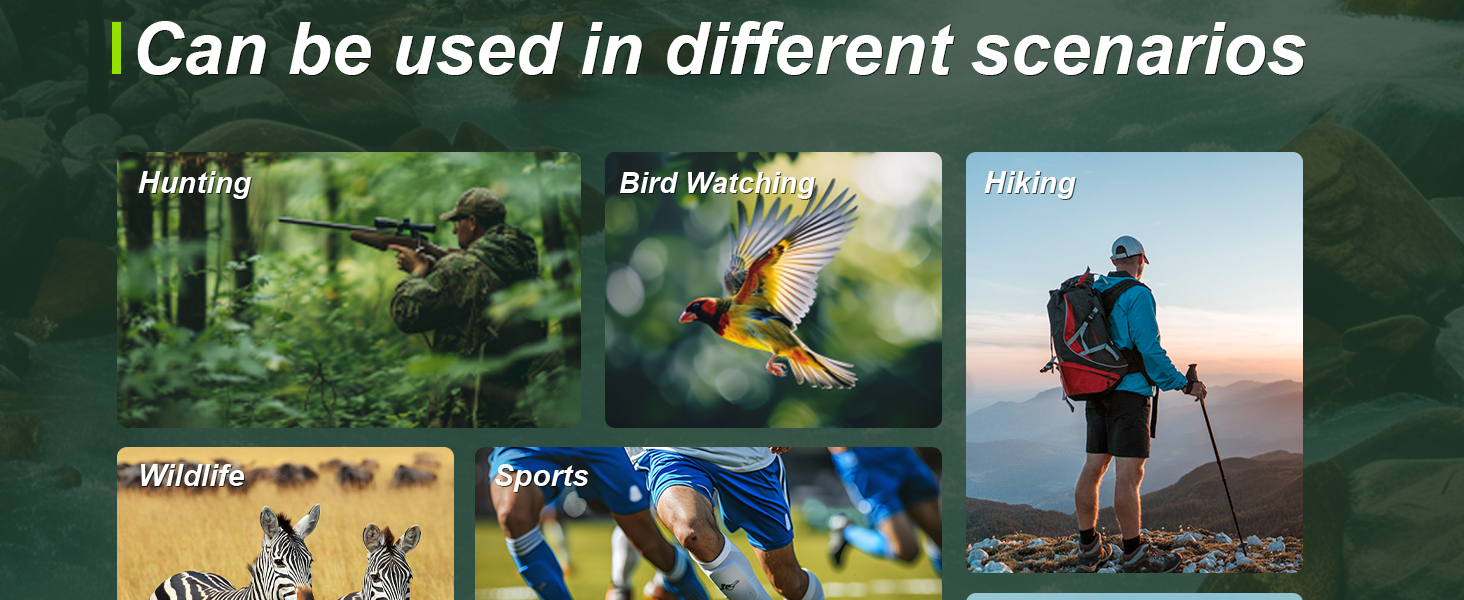 Can be used in different scenarios

Hunting

Bird Watching

Hiking

Wildlife

Sports